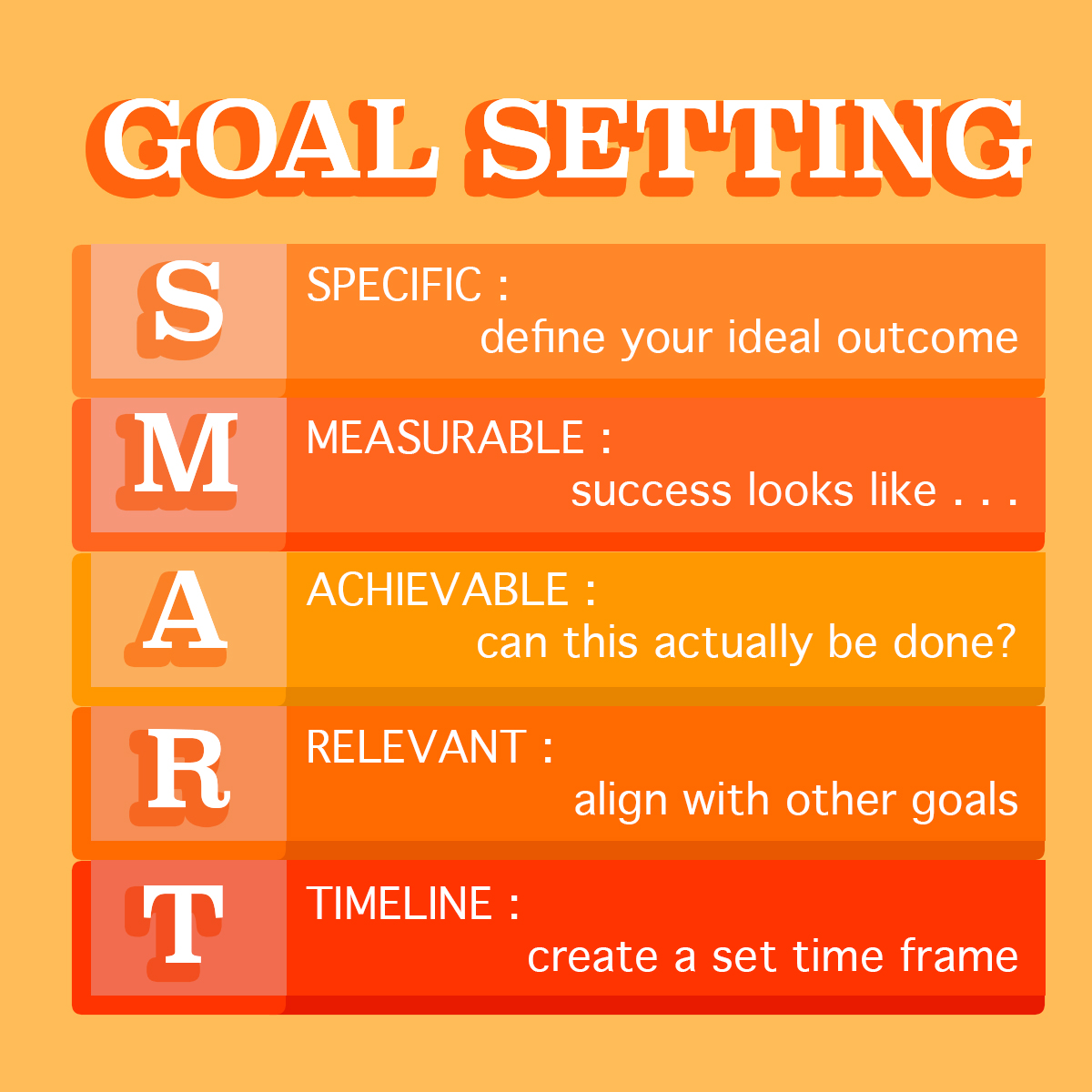 GOAL SETTING

S SPECIFIC : define your ideal outcome

M MEASURABLE : success looks like . . .

A ACHIEVABLE : can this actually be done?

R RELEVANT : align with other goals

T TIMELINE : create a set time frame